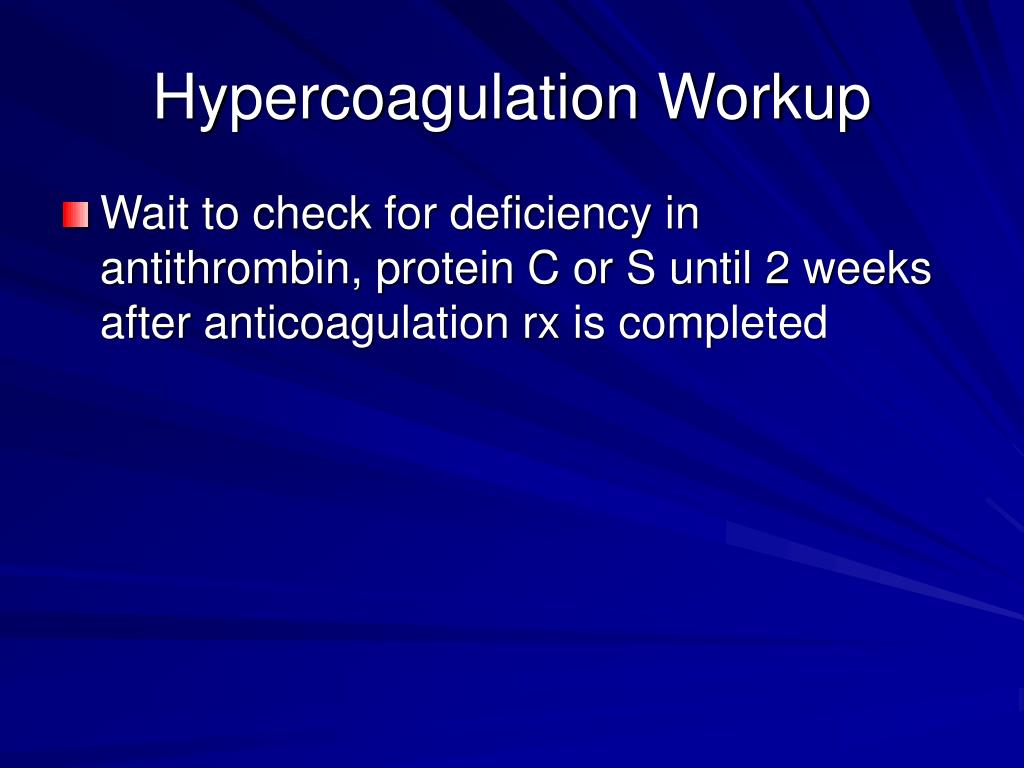 Hypercoagulation Workup

Wait to check for deficiency in antithrombin, protein C or S until 2 weeks after anticoagulation rx is completed